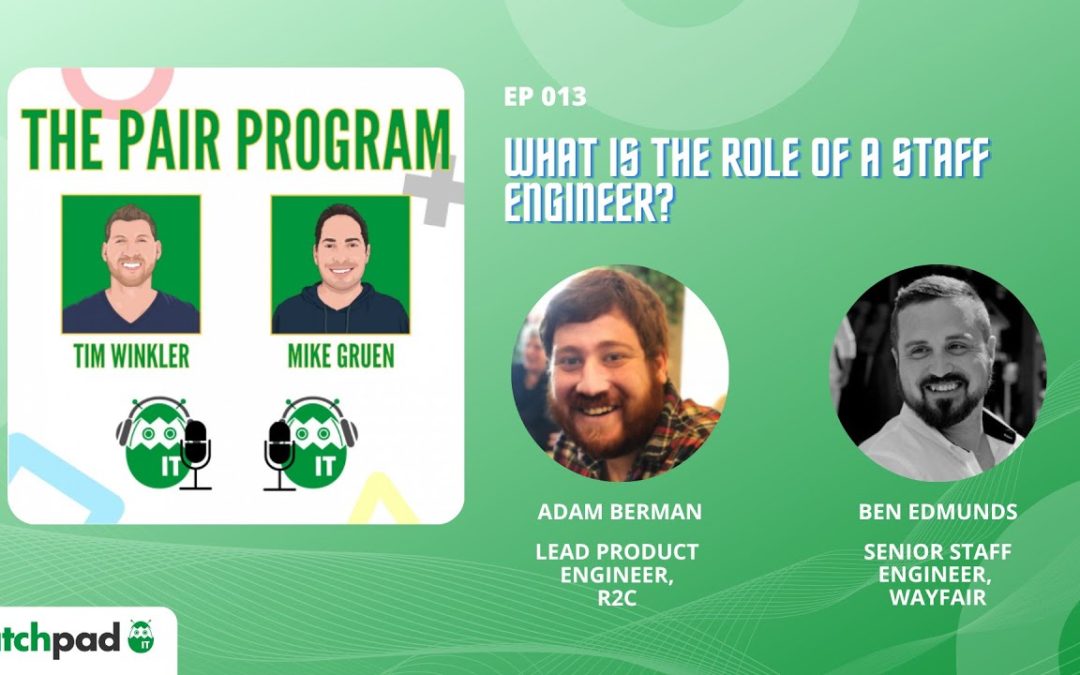 THE PAIR PROGRAM

TIM WINKLER

MIKE GRUEN

IT

IT

EP 013

WHAT IS THE ROLE OF A STAFF ENGINEER?

ADAM BERMAN

LEAD PRODUCT ENGINEER, R2C

BEN EDMUNDS

SENIOR STAFF ENGINEER, WAYFAIR

tchpad IT